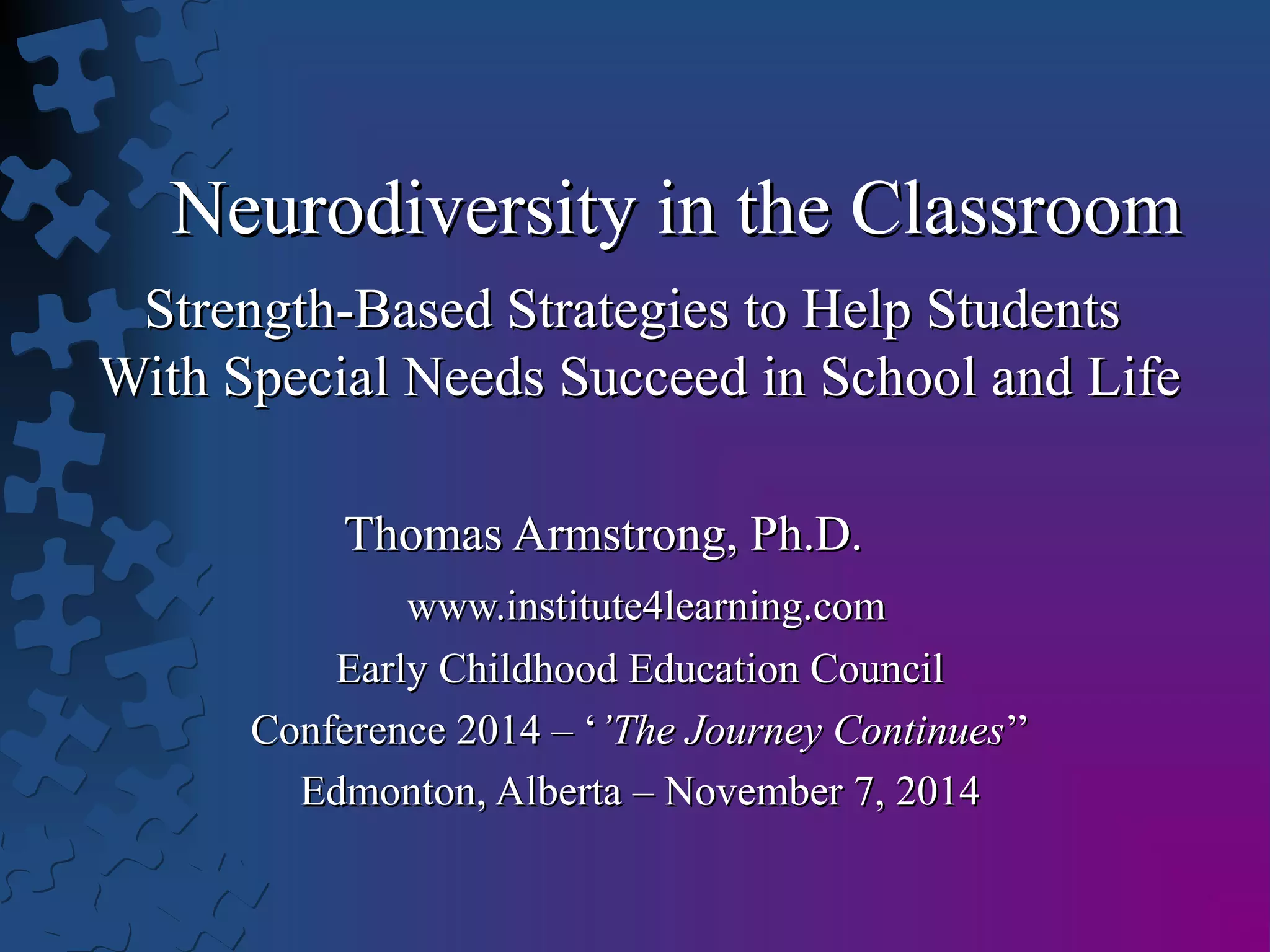 Neurodiversity in the Classroom

Strength-Based Strategies to Help Students With Special Needs Succeed in School and Life

Thomas Armstrong, Ph.D.

www.institute4learning.com

Early Childhood Education Council

Conference 2014 – ‘’The Journey Continues”

Edmonton, Alberta – November 7, 2014